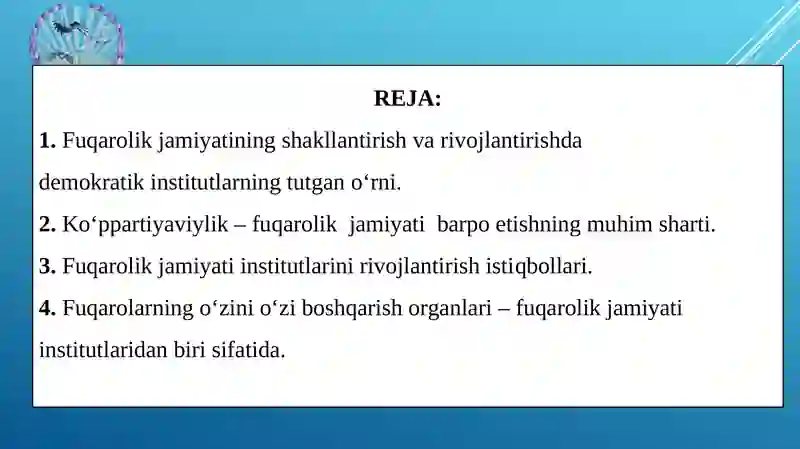 REJA:

1. Fuqarolik jamiyatining shakllantirish va rivojlantirishda demokratik institutlarning tutgan o‘rni.

2. Ko‘ppartiyaviylik – fuqarolik jamiyati barpo etishning muhim sharti.

3. Fuqarolik jamiyati institutlarini rivojlantirish istiqbollari.

4. Fuqarolarning o‘zini o‘zi boshqarish organlari – fuqarolik jamiyati institutlaridan biri sifatida.